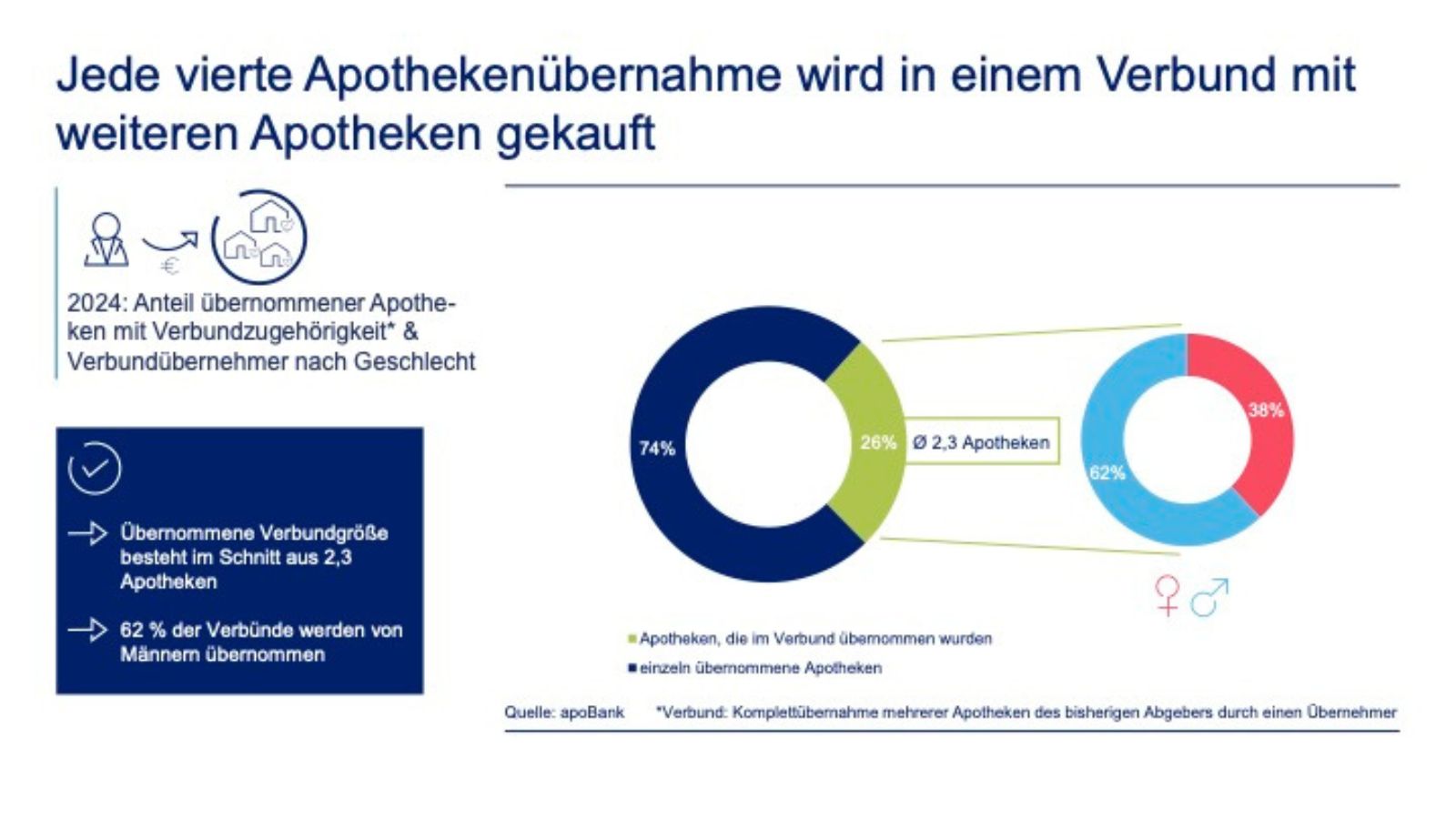 Jede vierte Apothekenübernahme wird in einem Verbund mit weiteren Apotheken gekauft

€

2024: Anteil übernommener Apotheken mit Verbundzugehörigkeit* & Verbundübernehmer nach Geschlecht

Übernommene Verbundgröße besteht im Schnitt aus 2,3 Apotheken

62 % der Verbünde werden von Männern übernommen

74%

26%

Ø 2,3 Apotheken

38%

62%

Apotheken, die im Verbund übernommen wurden

einzeln übernommene Apotheken

Quelle: apoBank *Verbund: Komplettübernahme mehrerer Apotheken des bisherigen Abgebers durch einen Übernehmer